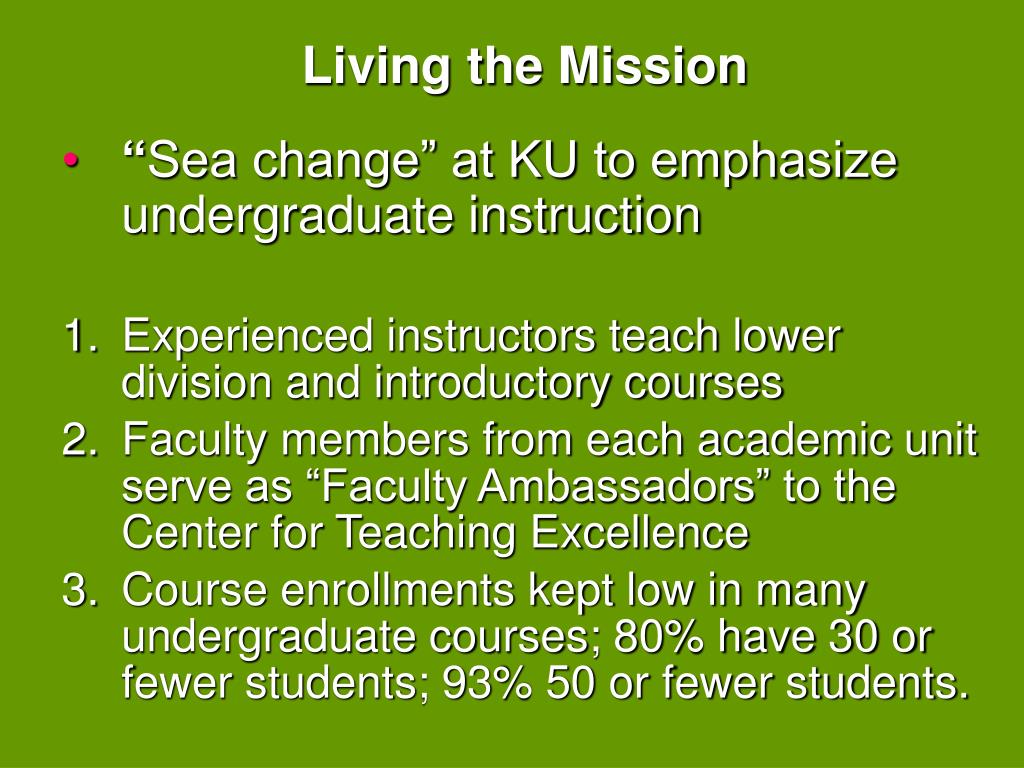 Living the Mission

• “Sea change” at KU to emphasize undergraduate instruction

1. Experienced instructors teach lower division and introductory courses
2. Faculty members from each academic unit serve as “Faculty Ambassadors” to the Center for Teaching Excellence
3. Course enrollments kept low in many undergraduate courses; 80% have 30 or fewer students; 93% 50 or fewer students.